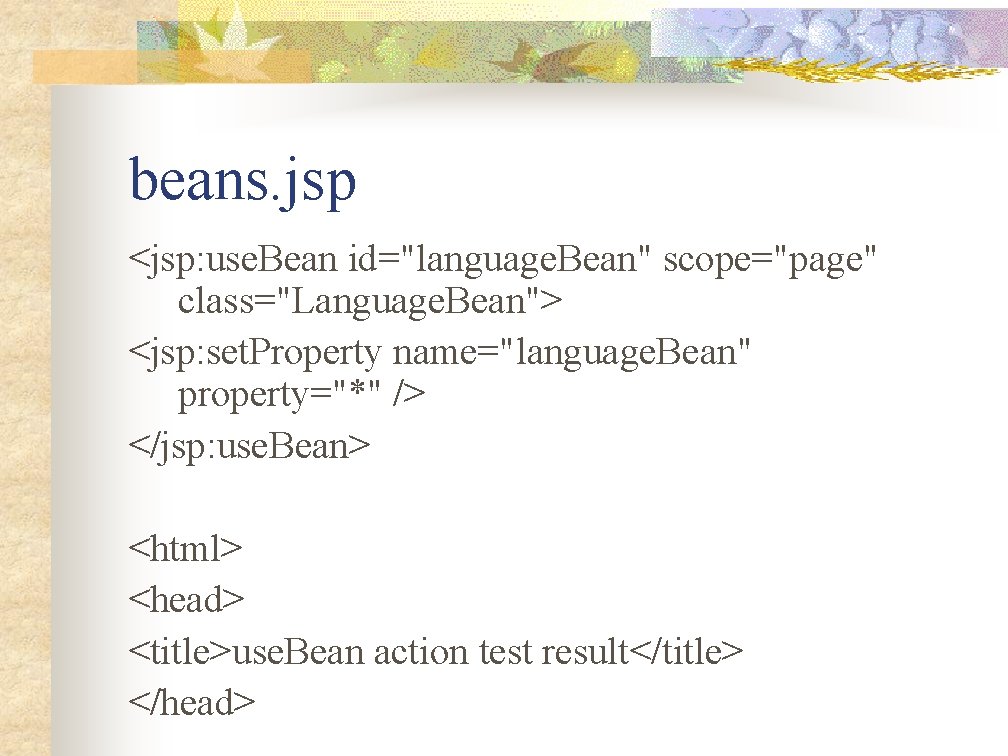 beans.jsp

<jsp:useBean id="languageBean" scope="page" class="LanguageBean">
<jsp:setProperty name="languageBean" property="*" />
</jsp:useBean>

<html>
<head>
<title>useBean action test result</title>
</head>